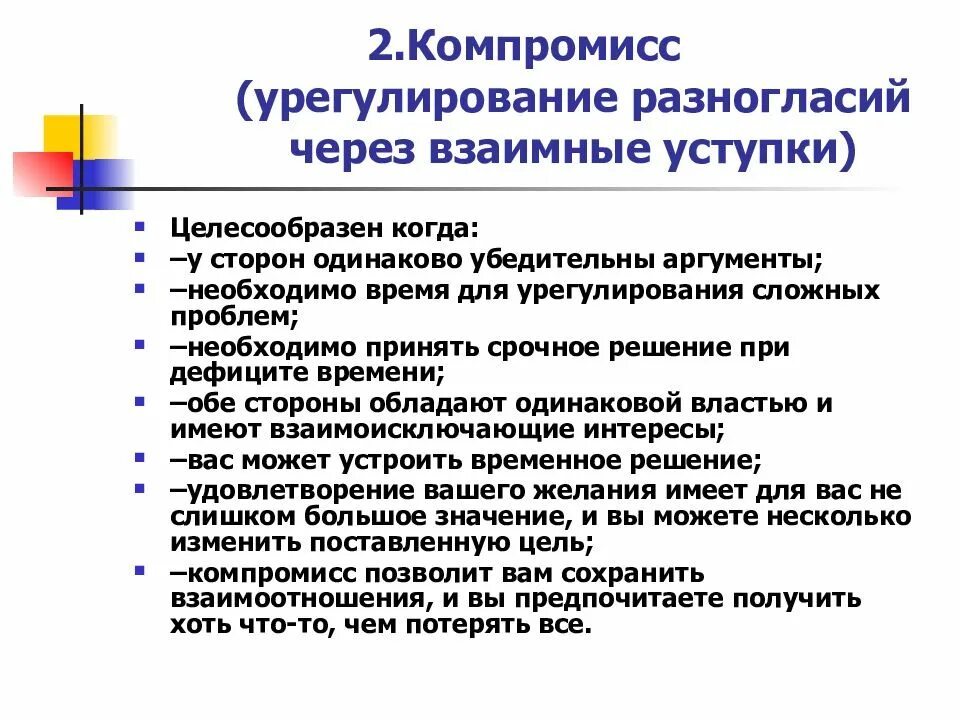 2.Компромисс (урегулирование разногласий через взаимные уступки)

Целесообразен когда:
–у сторон одинаково убедительны аргументы;
–необходимо время для урегулирования сложных проблем;
–необходимо принять срочное решение при дефиците времени;
–обе стороны обладают одинаковой властью и имеют взаимоисключающие интересы;
–вас может устроить временное решение;
–удовлетворение вашего желания имеет для вас не слишком большое значение, и вы можете несколько изменить поставленную цель;
–компромисс позволит вам сохранить взаимоотношения, и вы предпочитаете получить хоть что-то, чем потерять все.